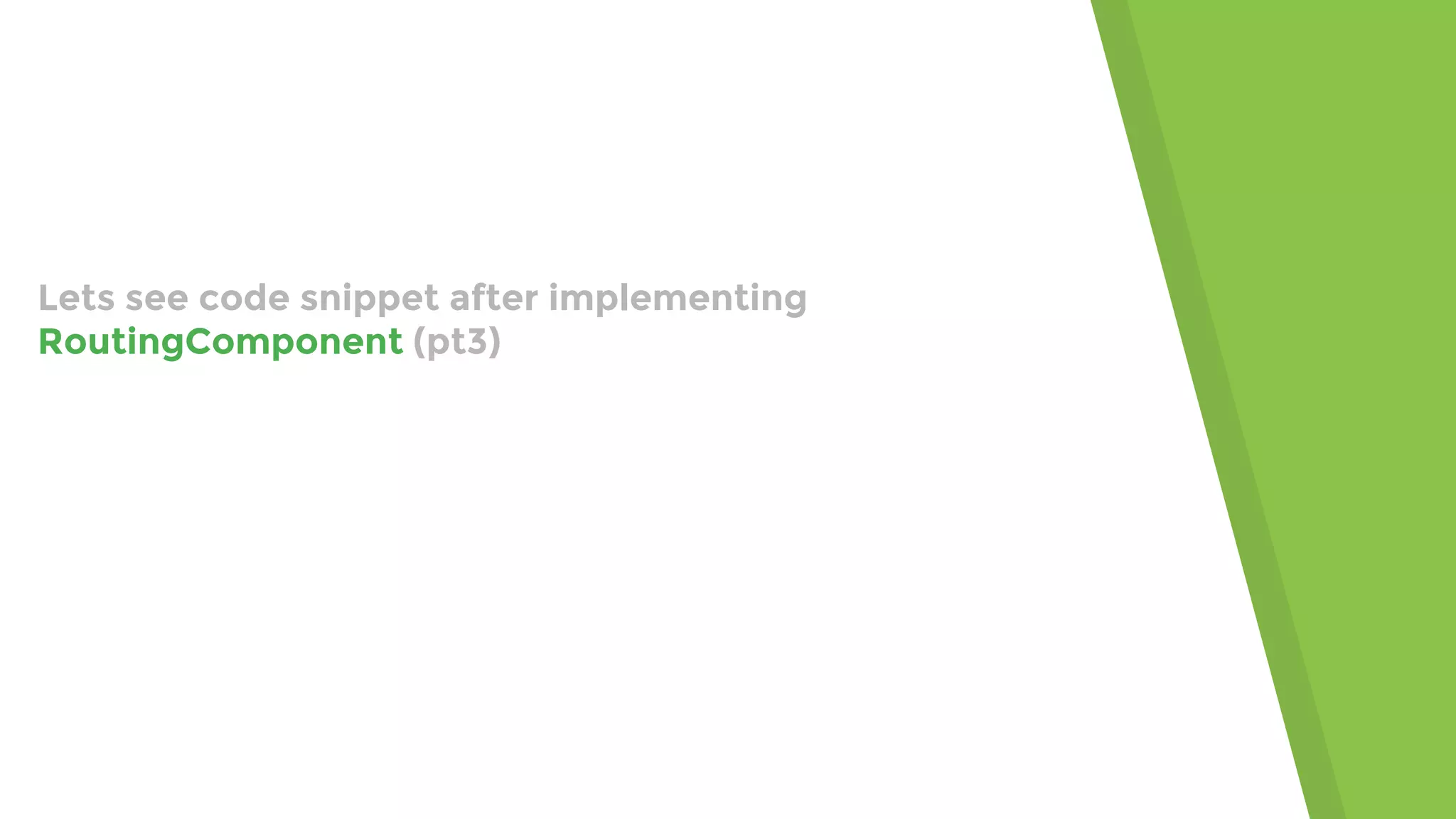 Lets see code snippet after implementing RoutingComponent (pt3)